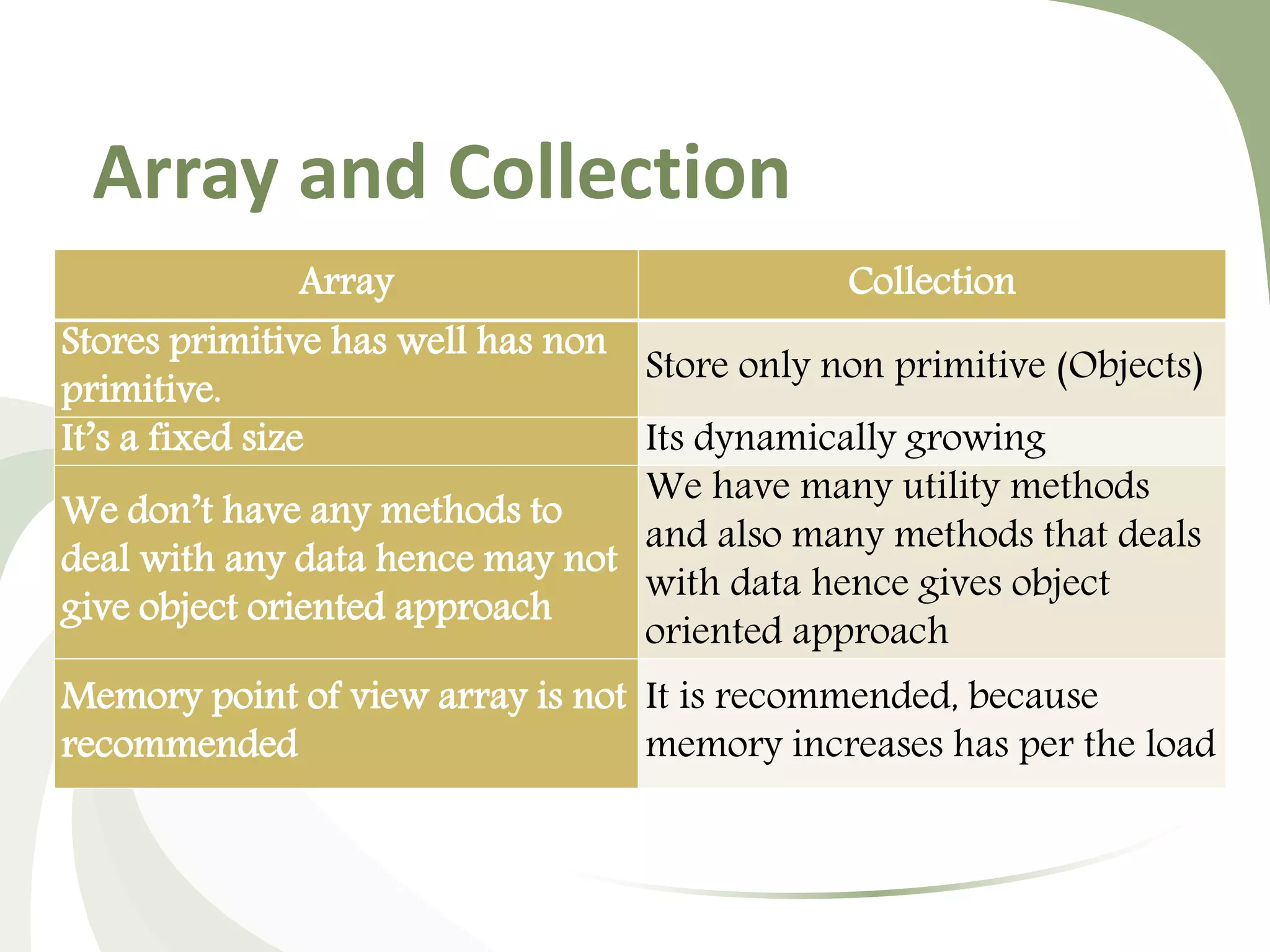 Array and Collection

| Array | Collection |
|---|---|
| Stores primitive has well has non primitive. | Store only non primitive (Objects) |
| It’s a fixed size | Its dynamically growing |
| We don’t have any methods to deal with any data hence may not give object oriented approach | We have many utility methods and also many methods that deals with data hence gives object oriented approach |
| Memory point of view array is not recommended | It is recommended, because memory increases has per the load |